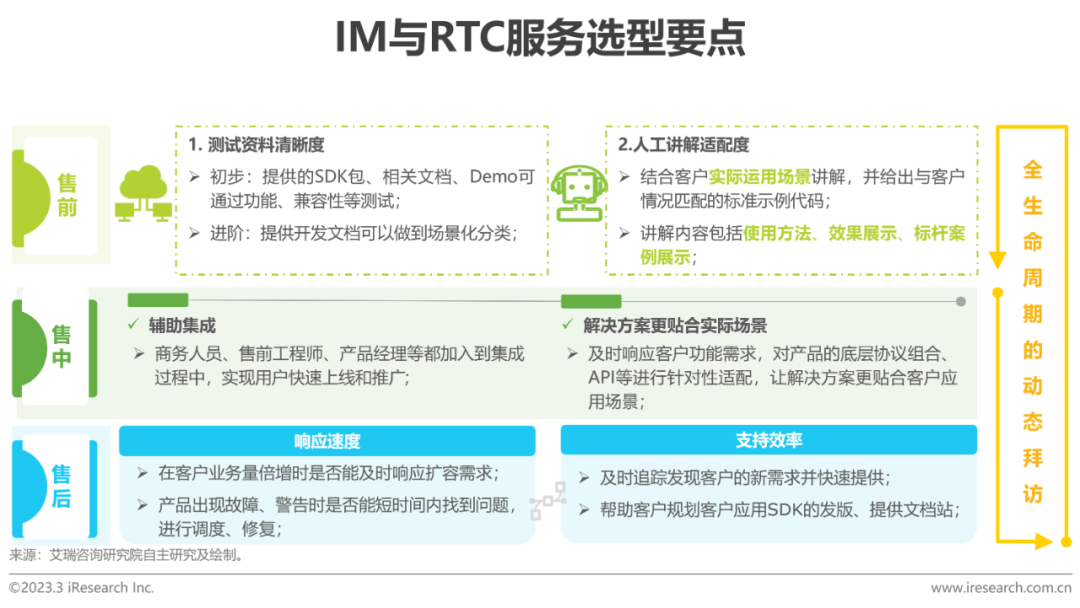 IM与RTC服务选型要点

售前

1. 测试资料清晰度

➢ 初步：提供的SDK包、相关文档、Demo可通过功能、兼容性等测试；

➢ 进阶：提供开发文档可以做到场景化分类；

2.人工讲解适配度

➢ 结合客户实际运用场景讲解，并给出与客户情况匹配的标准示例代码；

➢ 讲解内容包括使用方法、效果展示、标杆案例展示；

售中

✓ 辅助集成

➢ 商务人员、售前工程师、产品经理等都加入到集成过程中，实现用户快速上线和推广；

✓ 解决方案更贴合实际场景

➢ 及时响应客户功能需求，对产品的底层协议组合、API等进行针对性适配，让解决方案更贴合客户应用场景；

售后

响应速度

➢ 在客户业务量倍增时是否能及时响应扩容需求；

➢ 产品出现故障、警告时是否能短时间内找到问题，进行调度、修复；

支持效率

➢ 及时追踪发现客户的新需求并快速提供；

➢ 帮助客户规划客户应用SDK的发版、提供文档站；

全生命周期的动态拜访

来源：艾瑞咨询研究院自主研究及绘制。

©2023.3 iResearch Inc.

www.iresearch.com.cn